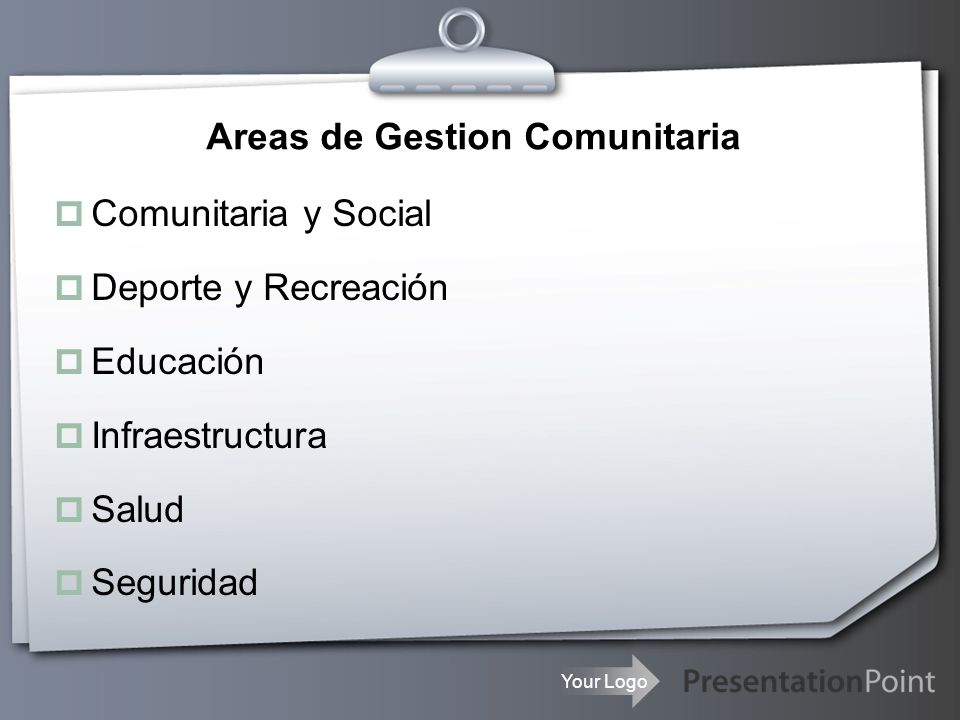 Areas de Gestion Comunitaria

Comunitaria y Social

Deporte y Recreación

Educación

Infraestructura

Salud

Seguridad

Your Logo

PresentationPoint